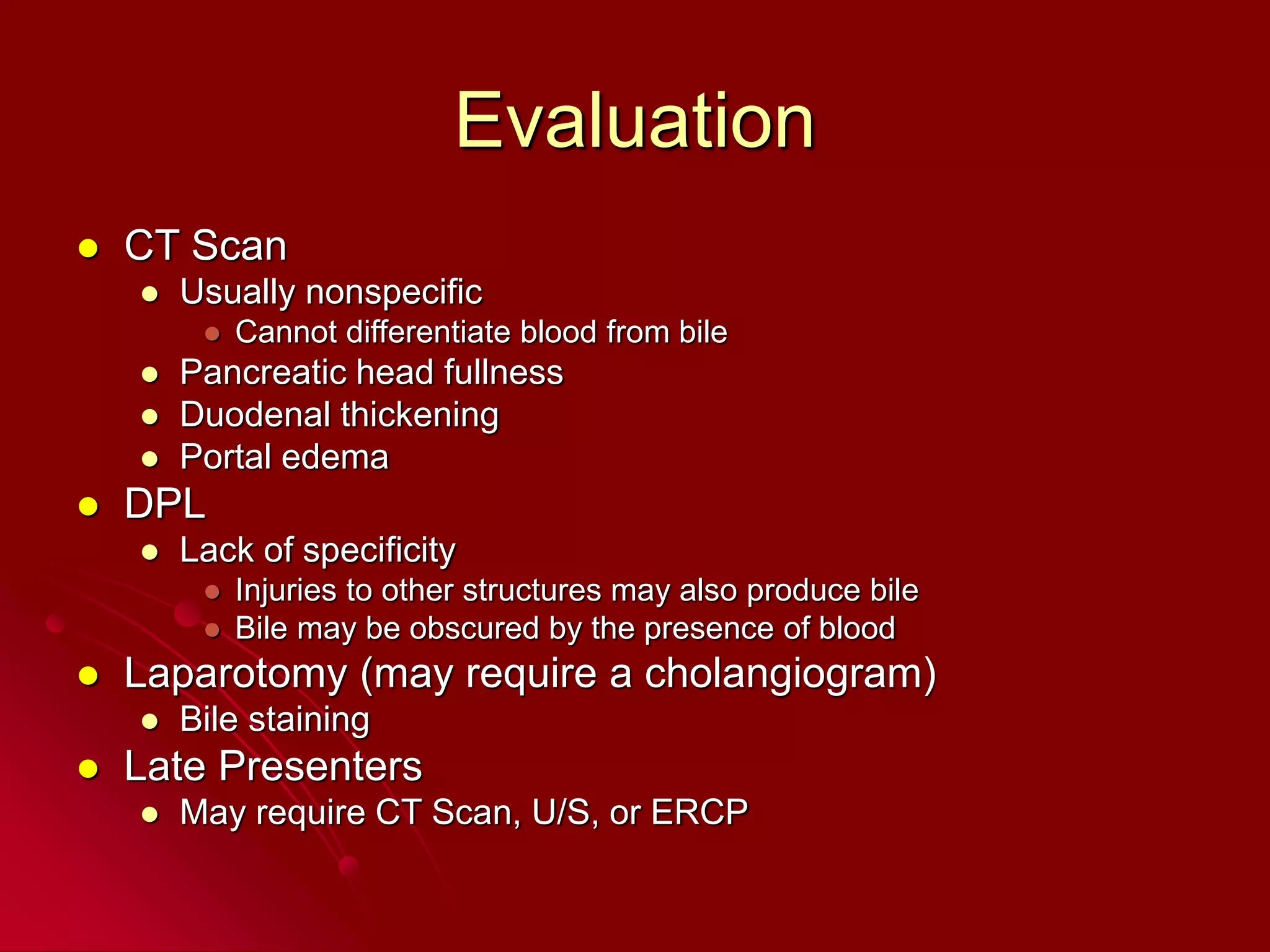 Evaluation

- CT Scan
  - Usually nonspecific
    - Cannot differentiate blood from bile
  - Pancreatic head fullness
  - Duodenal thickening
  - Portal edema
- DPL
  - Lack of specificity
    - Injuries to other structures may also produce bile
    - Bile may be obscured by the presence of blood
- Laparotomy (may require a cholangiogram)
  - Bile staining
- Late Presenters
  - May require CT Scan, U/S, or ERCP